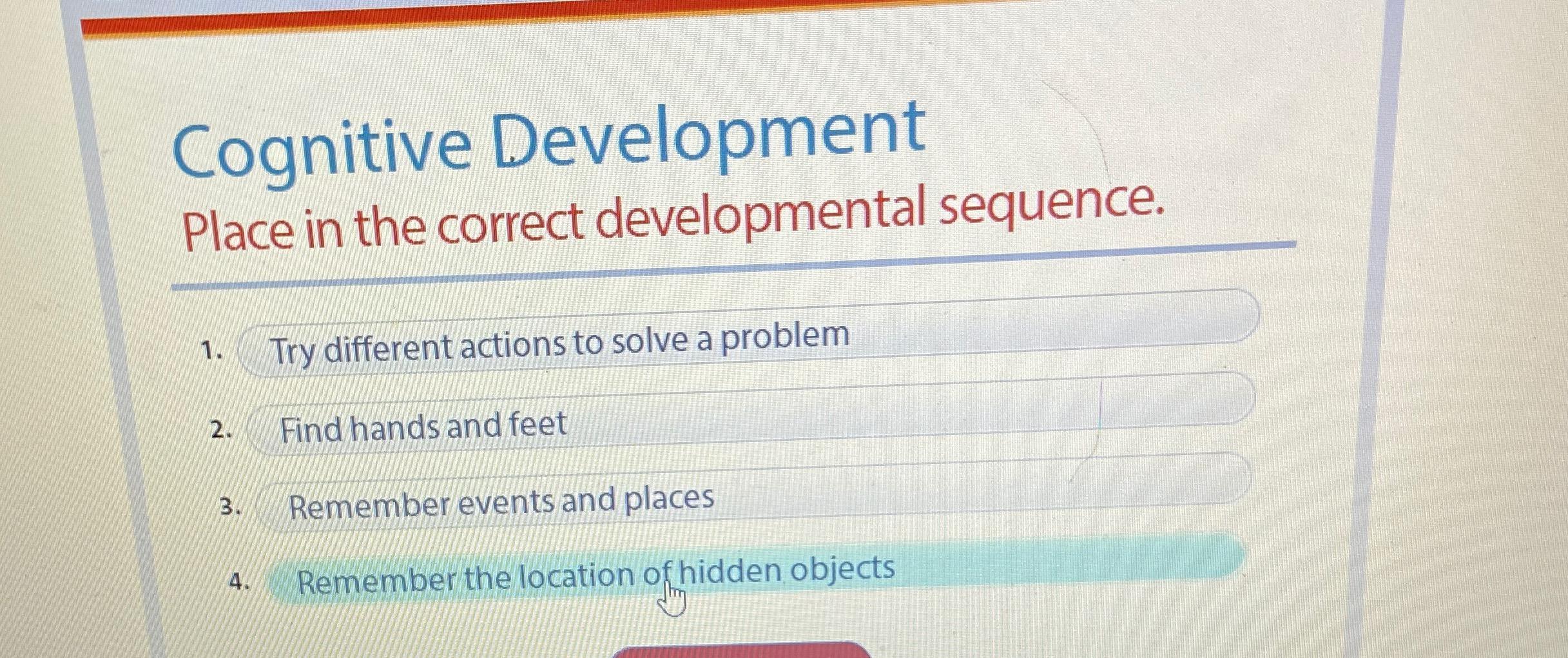 Cognitive Development

Place in the correct developmental sequence.

1. Try different actions to solve a problem

2. Find hands and feet

3. Remember events and places

4. Remember the location of hidden objects